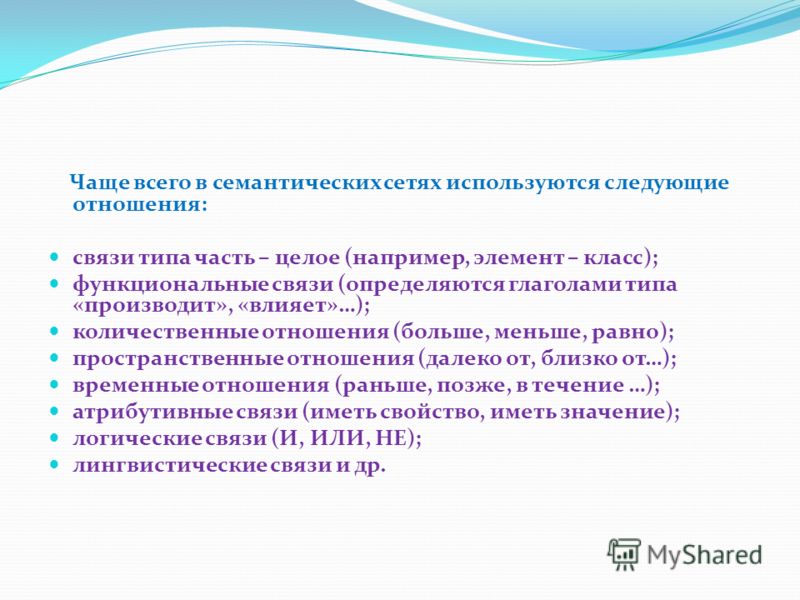 Чаще всего в семантических сетях используются следующие отношения:

- связи типа часть – целое (например, элемент – класс);
- функциональные связи (определяются глаголами типа «производит», «влияет»...);
- количественные отношения (больше, меньше, равно);
- пространственные отношения (далеко от, близко от...);
- временные отношения (раньше, позже, в течение ...);
- атрибутивные связи (иметь свойство, иметь значение);
- логические связи (И, ИЛИ, НЕ);
- лингвистические связи и др.

MyShared